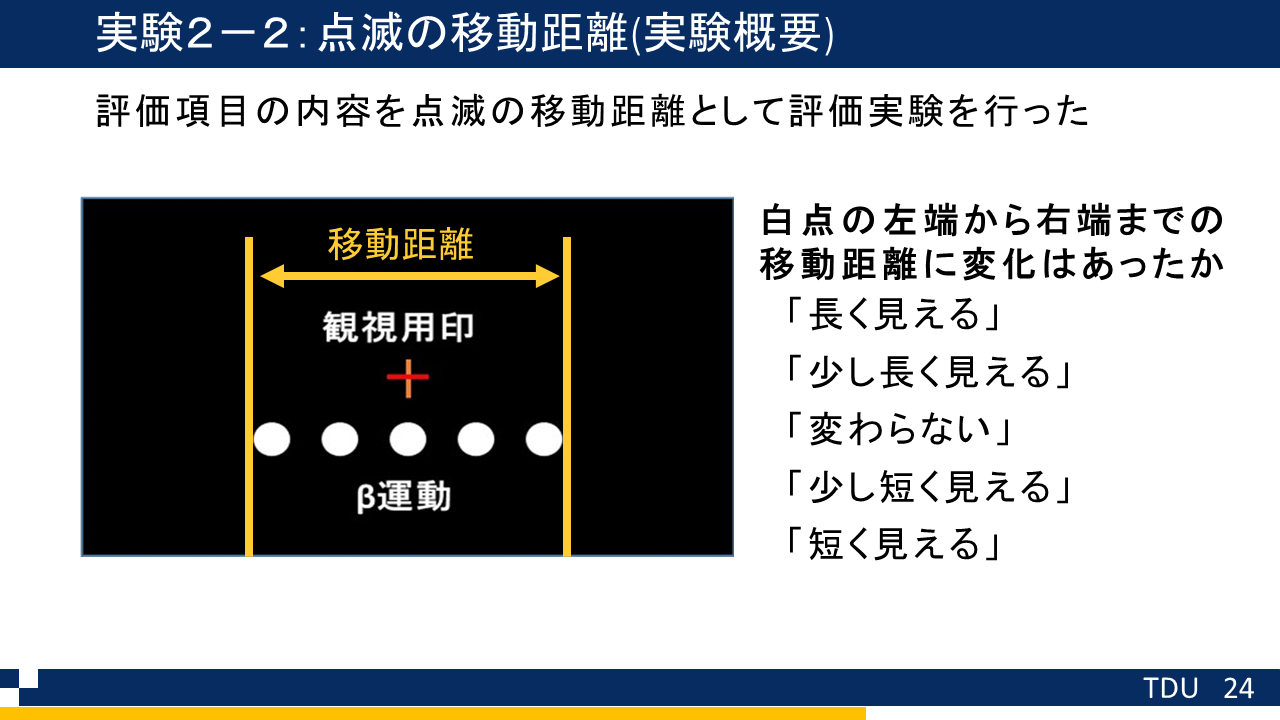 実験２－２: 点滅の移動距離(実験概要)

評価項目の内容を点滅の移動距離として評価実験を行った

移動距離

観視用印

β運動

白点の左端から右端までの移動距離に変化はあったか

「長く見える」

「少し長く見える」

「変わらない」

「少し短く見える」

「短く見える」

TDU 24